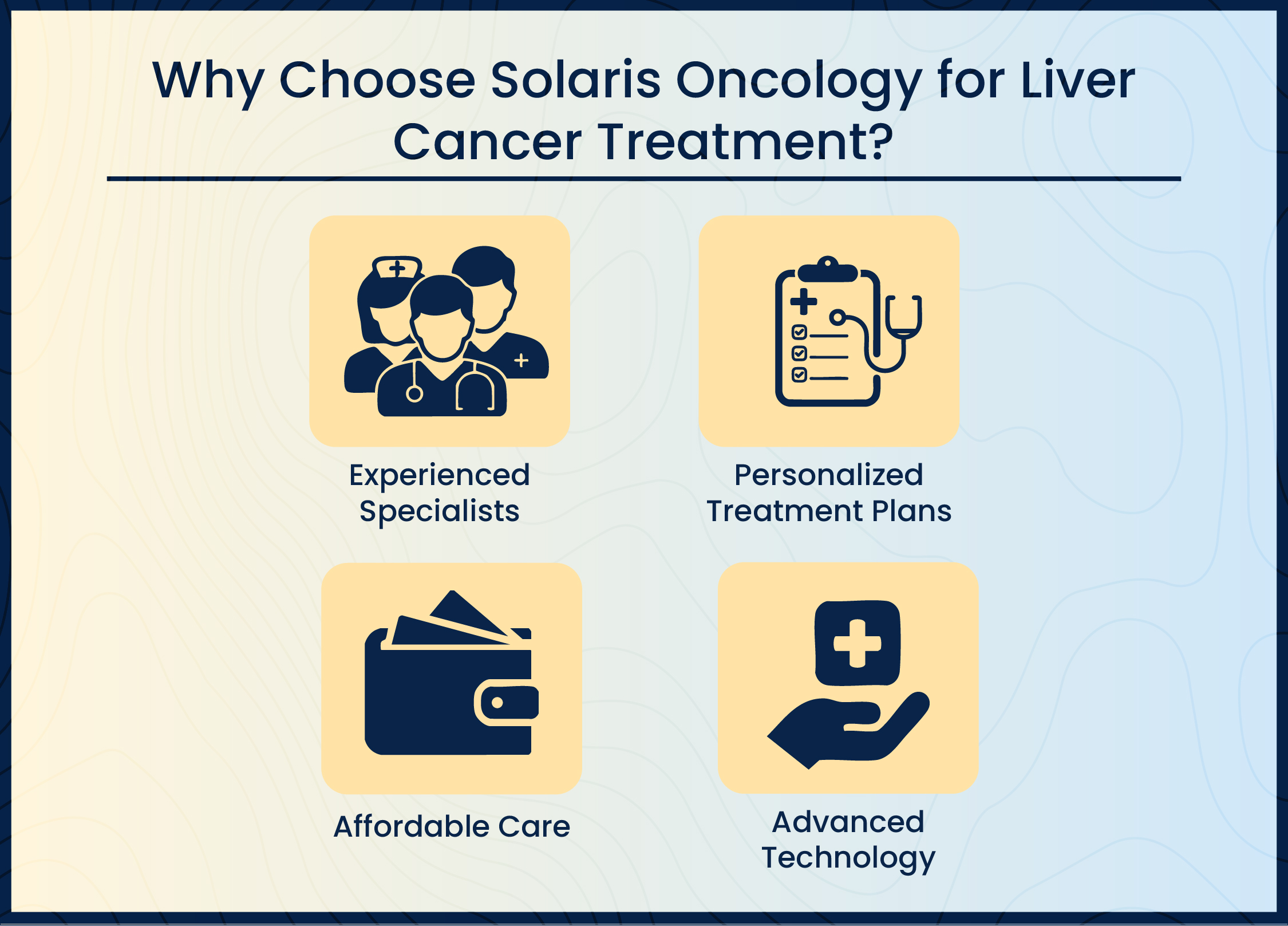 Why Choose Solaris Oncology for Liver Cancer Treatment?

Experienced Specialists

Personalized Treatment Plans

Affordable Care

Advanced Technology